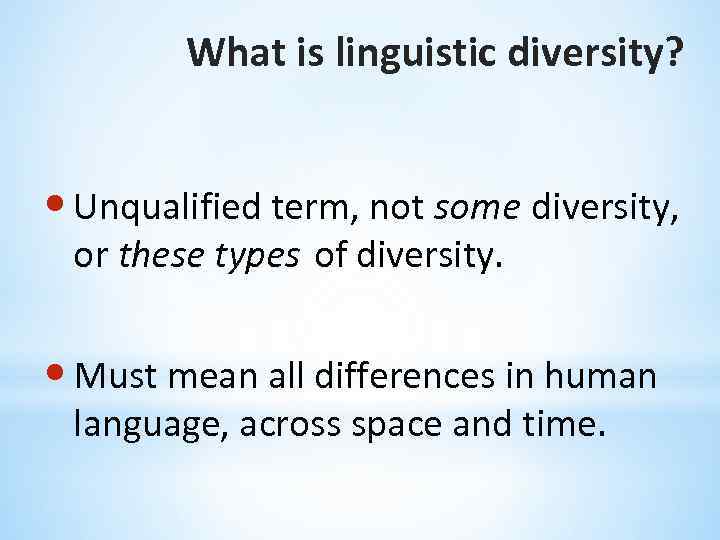 What is linguistic diversity?

• Unqualified term, not some diversity, or these types of diversity.

• Must mean all differences in human language, across space and time.